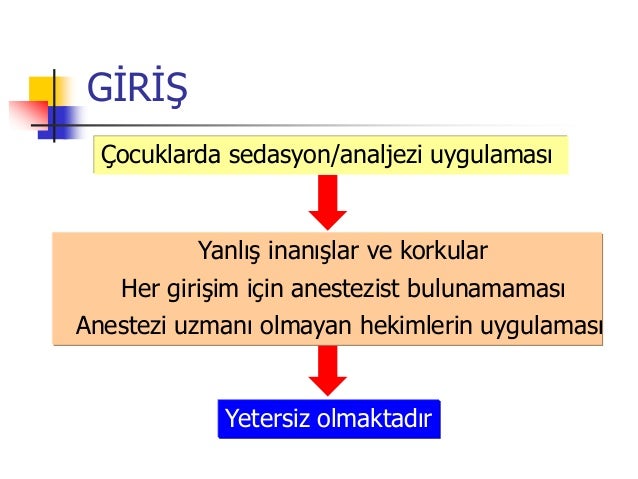 GİRİŞ

Çocuklarda sedasyon/analjezi uygulaması

Yanlış inanışlar ve korkular
Her girişim için anestezist bulunamaması
Anestezi uzmanı olmayan hekimlerin uygulaması

Yetersiz olmaktadır